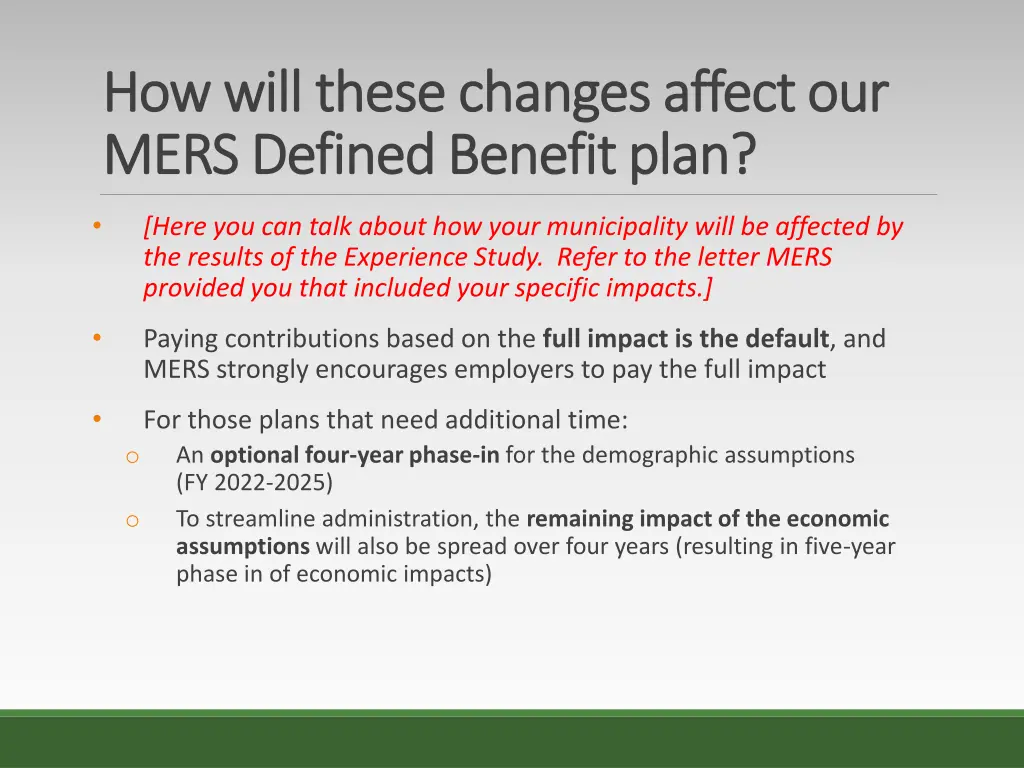 How will these changes affect our MERS Defined Benefit plan?

• [Here you can talk about how your municipality will be affected by the results of the Experience Study. Refer to the letter MERS provided you that included your specific impacts.]

• Paying contributions based on the full impact is the default, and MERS strongly encourages employers to pay the full impact

• For those plans that need additional time:
  o An optional four-year phase-in for the demographic assumptions (FY 2022-2025)
  o To streamline administration, the remaining impact of the economic assumptions will also be spread over four years (resulting in five-year phase in of economic impacts)